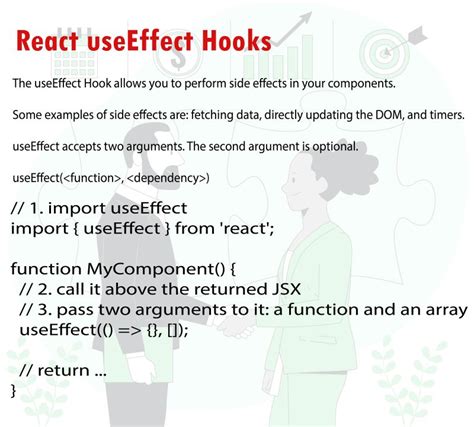 React useEffect Hooks

The useEffect Hook allows you to perform side effects in your components.

Some examples of side effects are: fetching data, directly updating the DOM, and timers.

useEffect accepts two arguments. The second argument is optional.

useEffect(<function>, <dependency>)

// 1. import useEffect
import { useEffect } from 'react';

function MyComponent() {
 // 2. call it above the returned JSX
 // 3. pass two arguments to it: a function and an array
 useEffect(() => {}, []);

 // return ...
}